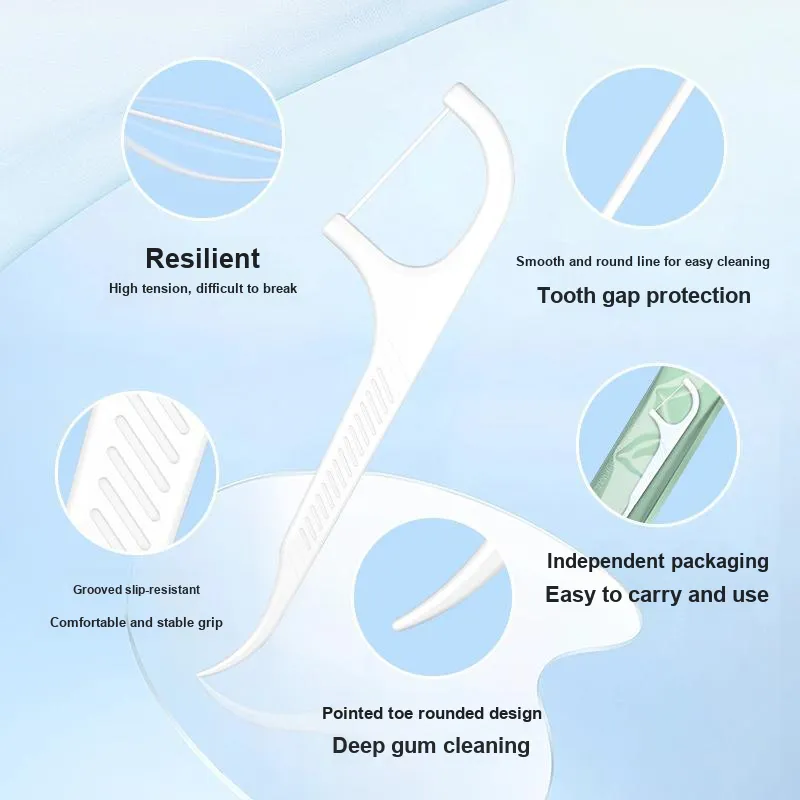 Resilient
High tension, difficult to break

Smooth and round line for easy cleaning
Tooth gap protection

Grooved slip-resistant
Comfortable and stable grip

Independent packaging
Easy to carry and use

Pointed toe rounded design
Deep gum cleaning